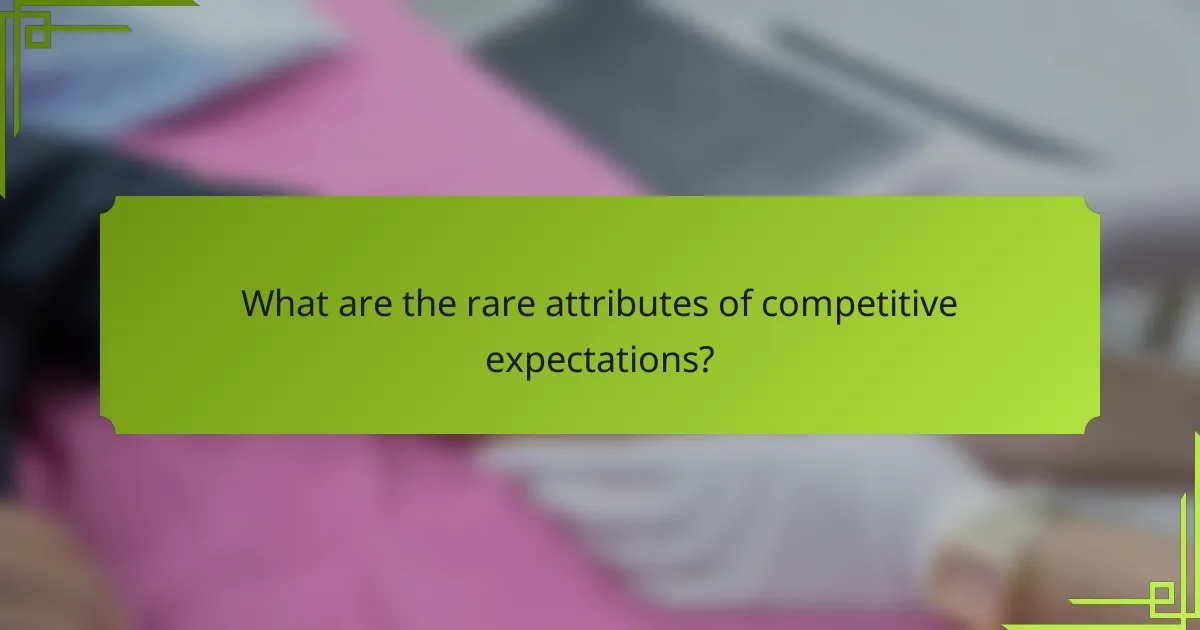 What are the rare attributes of competitive expectations?